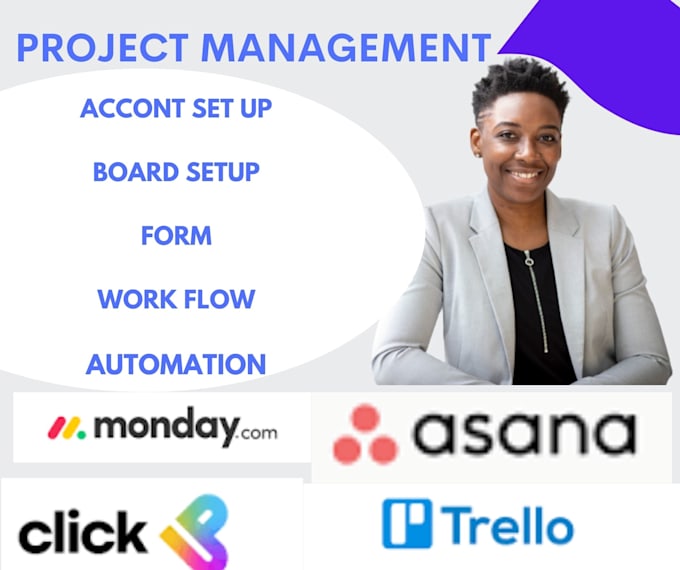 PROJECT MANAGEMENT

ACCONT SET UP

BOARD SETUP

FORM

WORK FLOW

AUTOMATION

monday.com

asana

click

Trello